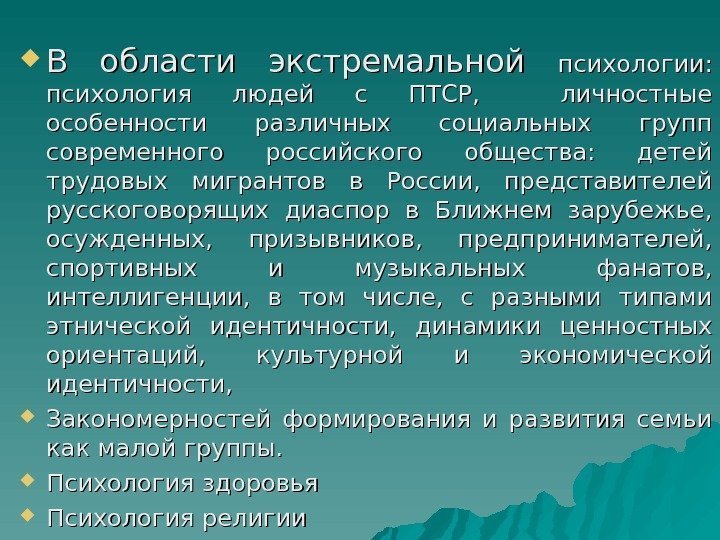 В области экстремальной психологии: психология людей с ПТСР, личностные особенности различных социальных групп современного российского общества: детей трудовых мигрантов в России, представителей русскоговорящих диаспор в Ближнем зарубежье, осужденных, призывников, предпринимателей, спортивных и музыкальных фанатов, интеллигенции, в том числе, с разными типами этнической идентичности, динамики ценностных ориентаций, культурной и экономической идентичности,

Закономерностей формирования и развития семьи как малой группы.

Психология здоровья

Психология религии